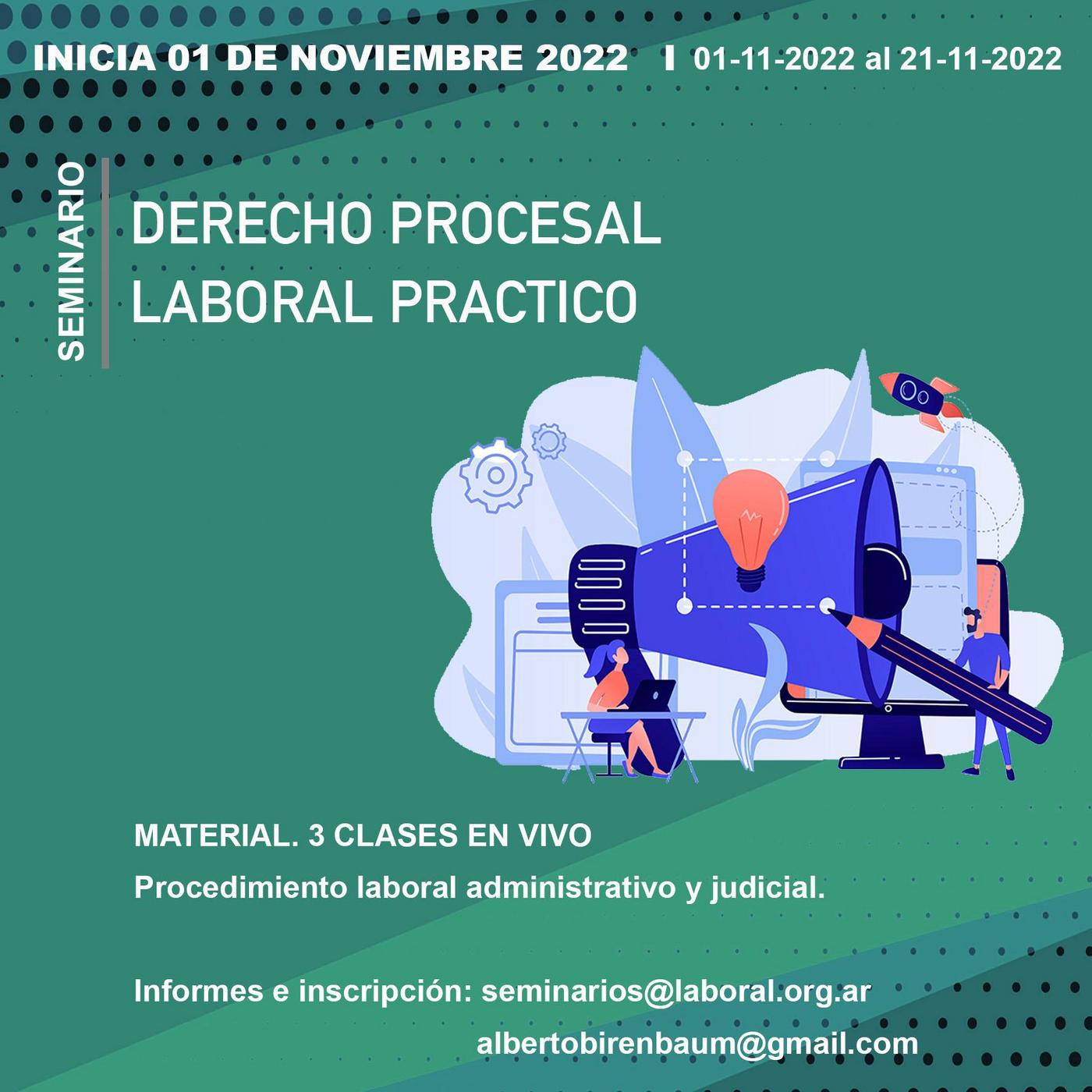 INICIA 01 DE NOVIEMBRE 2022 I 01-11-2022 al 21-11-2022

SEMINARIO

DERECHO PROCESAL LABORAL PRACTICO

MATERIAL. 3 CLASES EN VIVO
Procedimiento laboral administrativo y judicial.

Informes e inscripción: seminarios@laboral.org.ar
albertobirenbaum@gmail.com